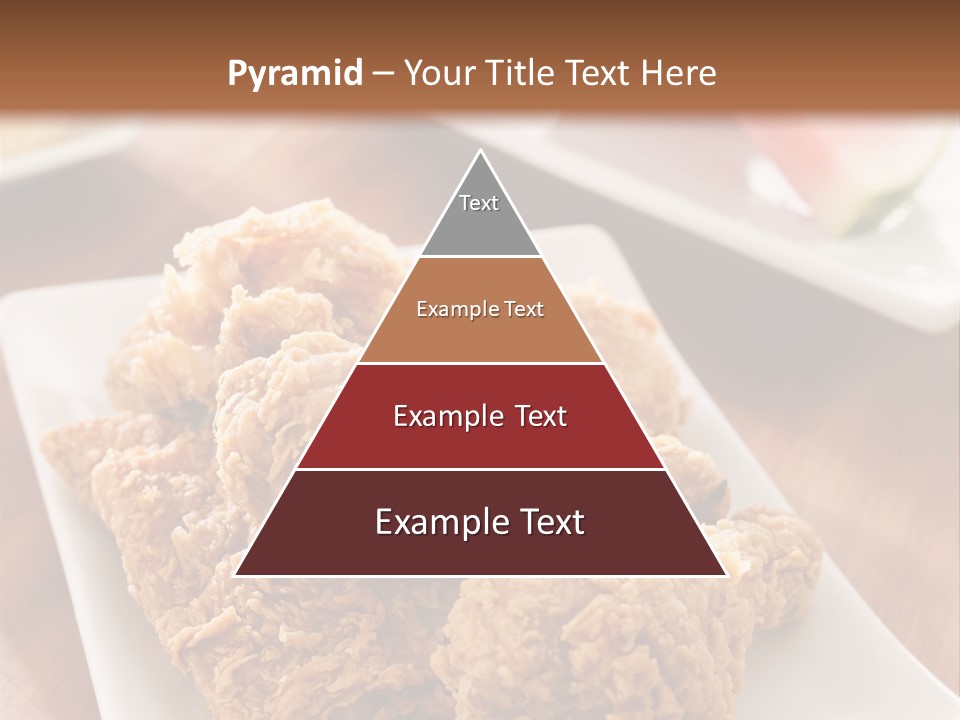 Pyramid – Your Title Text Here

Text

Example Text

Example Text

Example Text